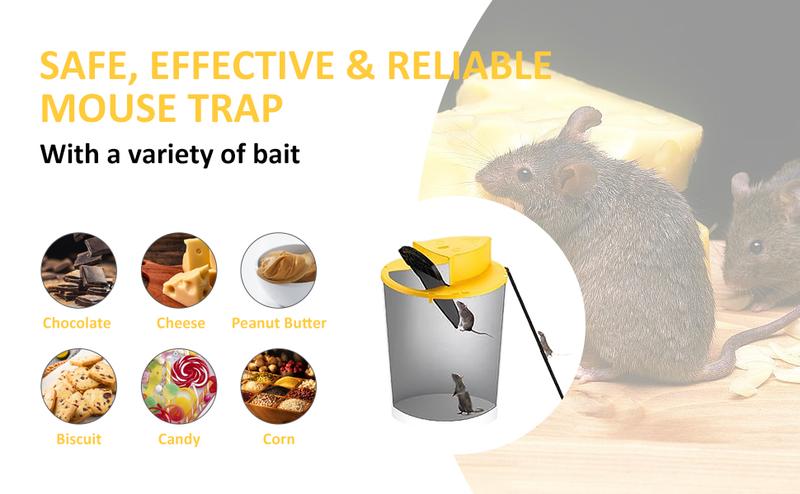 SAFE, EFFECTIVE & RELIABLE MOUSE TRAP

With a variety of bait

Chocolate

Cheese

Peanut Butter

Biscuit

Candy

Corn